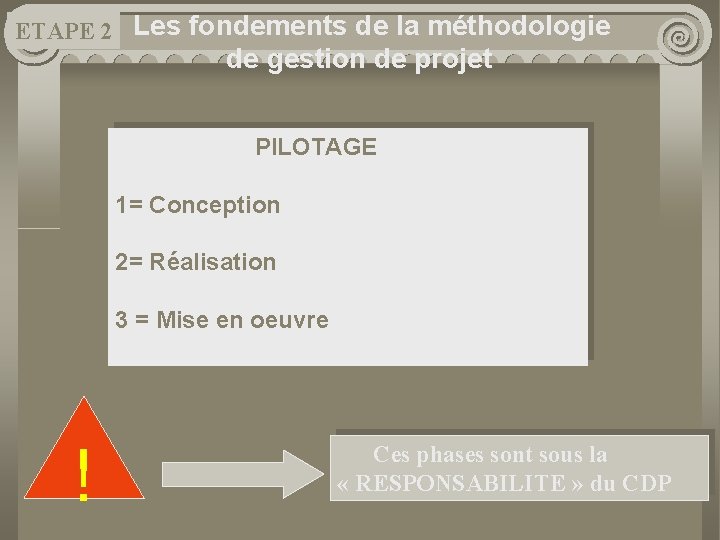 ETAPE 2

Les fondements de la méthodologie de gestion de projet

PILOTAGE

1= Conception

2= Réalisation

3 = Mise en oeuvre

!

Ces phases sont sous la « RESPONSABILITE » du CDP